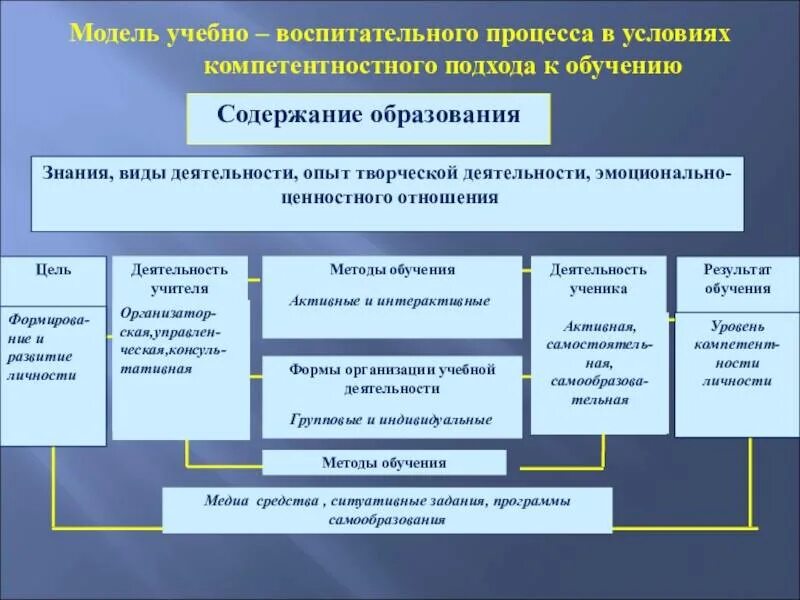 Модель учебно – воспитательного процесса в условиях компетентностного подхода к обучению

Содержание образования

Знания, виды деятельности, опыт творческой деятельности, эмоционально-ценностного отношения

Цель

Формирование и развитие личности

Деятельность учителя

Организаторская,управленческая,консультативная

Методы обучения

Активные и интерактивные

Формы организации учебной деятельности

Групповые и индивидуальные

Деятельность ученика

Активная, самостоятельная, самообразовательная

Результат обучения

Уровень компетентности личности

Методы обучения

Медиа средства , ситуативные задания, программы самообразования